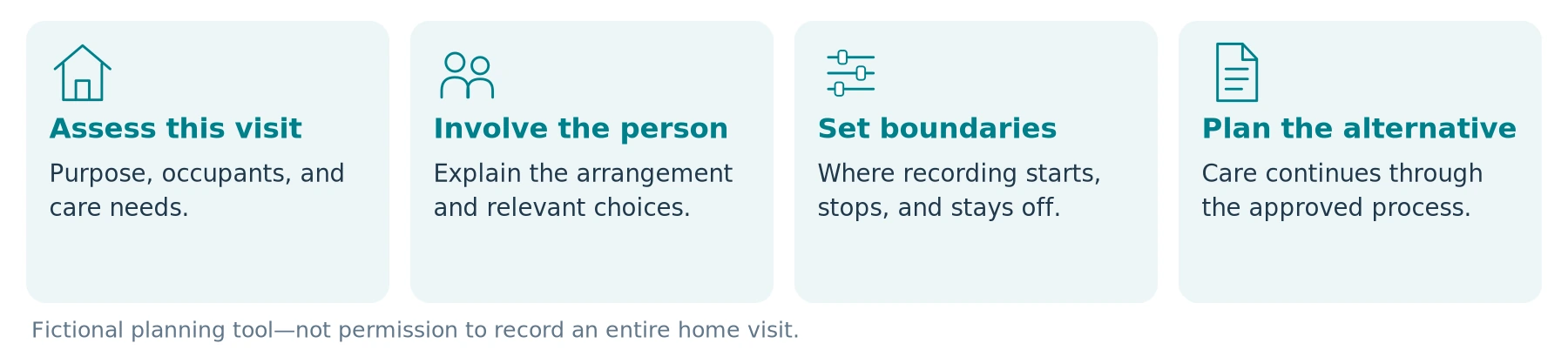 Assess this visit

Purpose, occupants, and care needs.

Involve the person

Explain the arrangement and relevant choices.

Set boundaries

Where recording starts, stops, and stays off.

Plan the alternative

Care continues through the approved process.

Fictional planning tool—not permission to record an entire home visit.